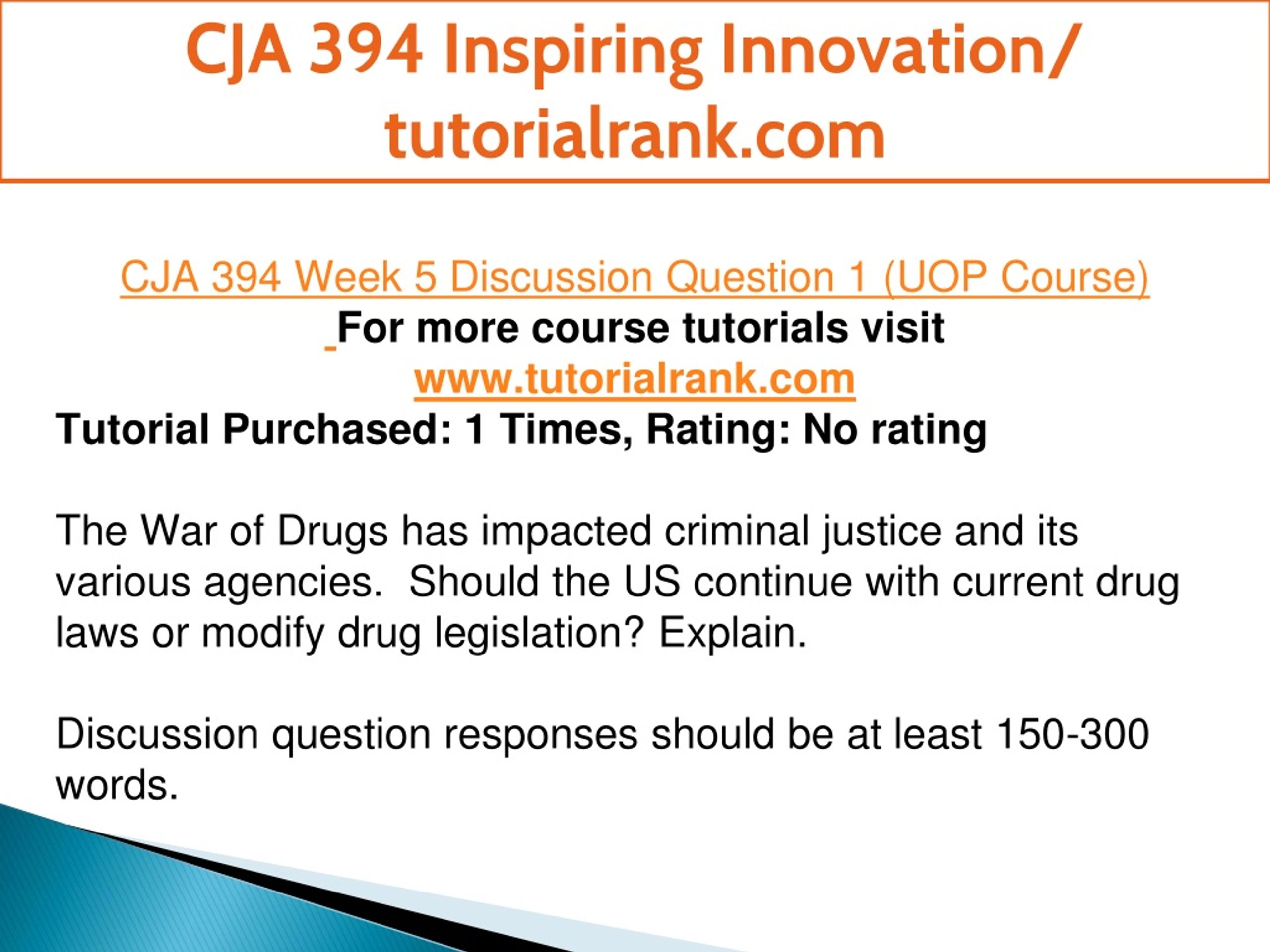 CJA 394 Inspiring Innovation/ tutorialrank.com

CJA 394 Week 5 Discussion Question 1 (UOP Course)
For more course tutorials visit
www.tutorialrank.com
Tutorial Purchased: 1 Times, Rating: No rating

The War of Drugs has impacted criminal justice and its various agencies.  Should the US continue with current drug laws or modify drug legislation? Explain.

Discussion question responses should be at least 150-300 words.